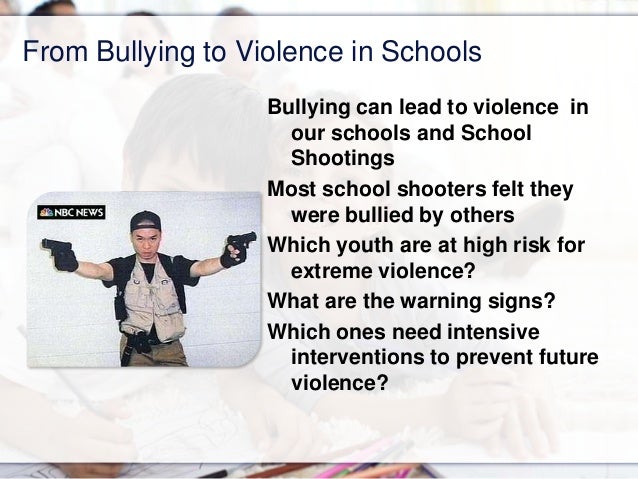 From Bullying to Violence in Schools

NBC NEWS

Bullying can lead to violence in our schools and School Shootings

Most school shooters felt they were bullied by others

Which youth are at high risk for extreme violence?

What are the warning signs?

Which ones need intensive interventions to prevent future violence?